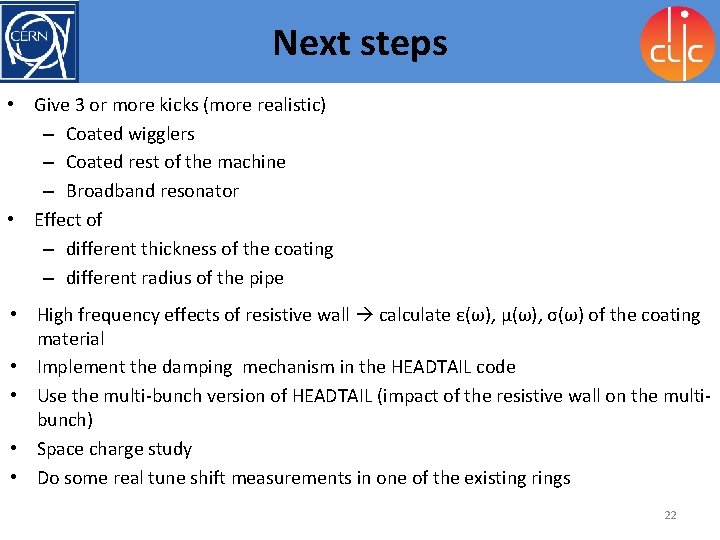 CERN

Next steps

clic

• Give 3 or more kicks (more realistic)
  – Coated wigglers
  – Coated rest of the machine
  – Broadband resonator
• Effect of
  – different thickness of the coating
  – different radius of the pipe
• High frequency effects of resistive wall → calculate $\varepsilon(\omega)$, $\mu(\omega)$, $\sigma(\omega)$ of the coating material
• Implement the damping mechanism in the HEADTAIL code
• Use the multi-bunch version of HEADTAIL (impact of the resistive wall on the multi-bunch)
• Space charge study
• Do some real tune shift measurements in one of the existing rings

22